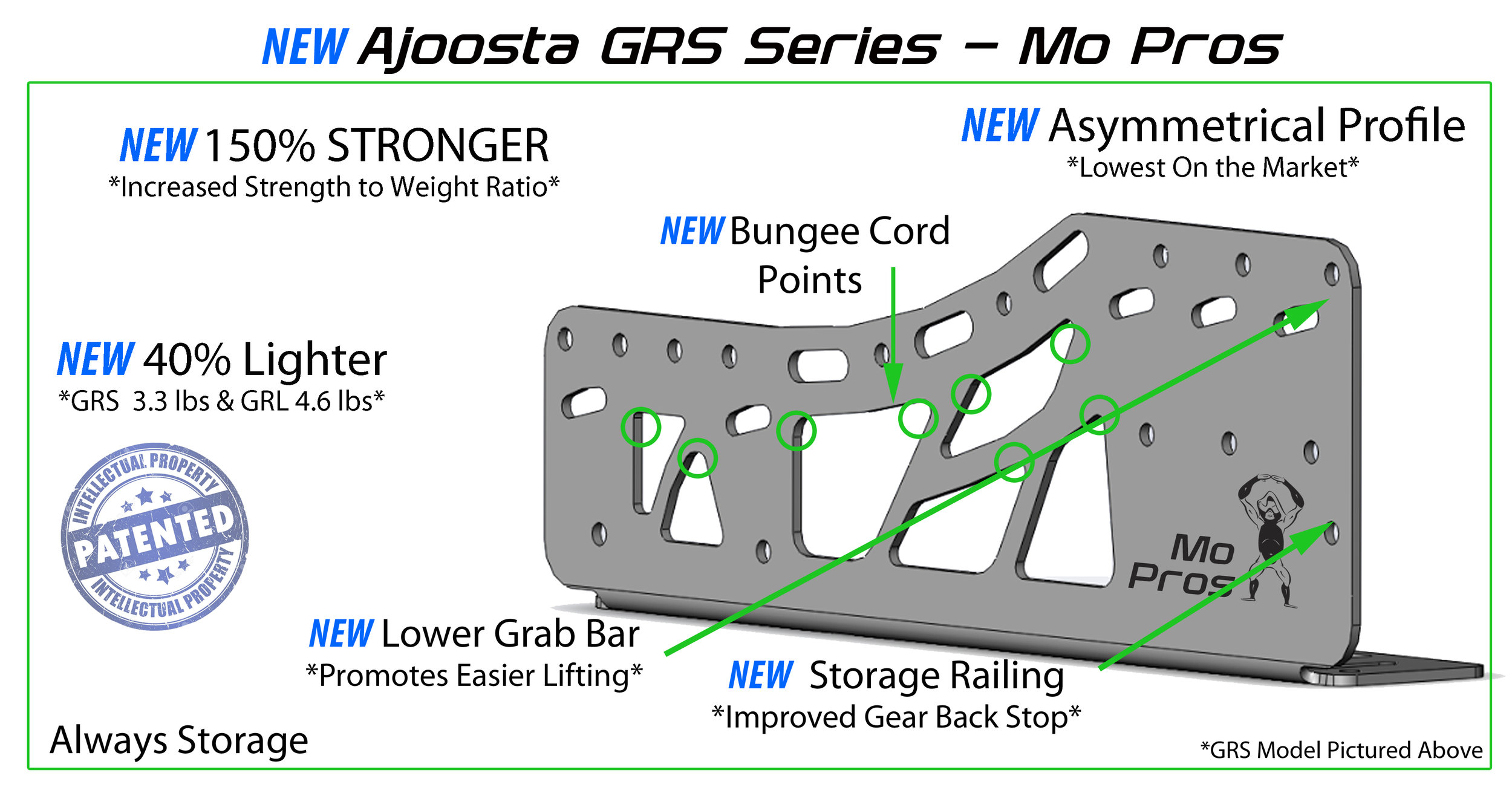 NEW Ajoosta GRS Series – Mo Pros

NEW 150% STRONGER
*Increased Strength to Weight Ratio*

NEW Asymmetrical Profile
*Lowest On the Market*

NEW Bungee Cord Points

NEW 40% Lighter
*GRS 3.3 lbs & GRL 4.6 lbs*

INTELLECTUAL PROPERTY
PATENTED
INTELLECTUAL PROPERTY

Mo Pros

NEW Lower Grab Bar
*Promotes Easier Lifting*

NEW Storage Railing
*Improved Gear Back Stop*

Always Storage

*GRS Model Pictured Above